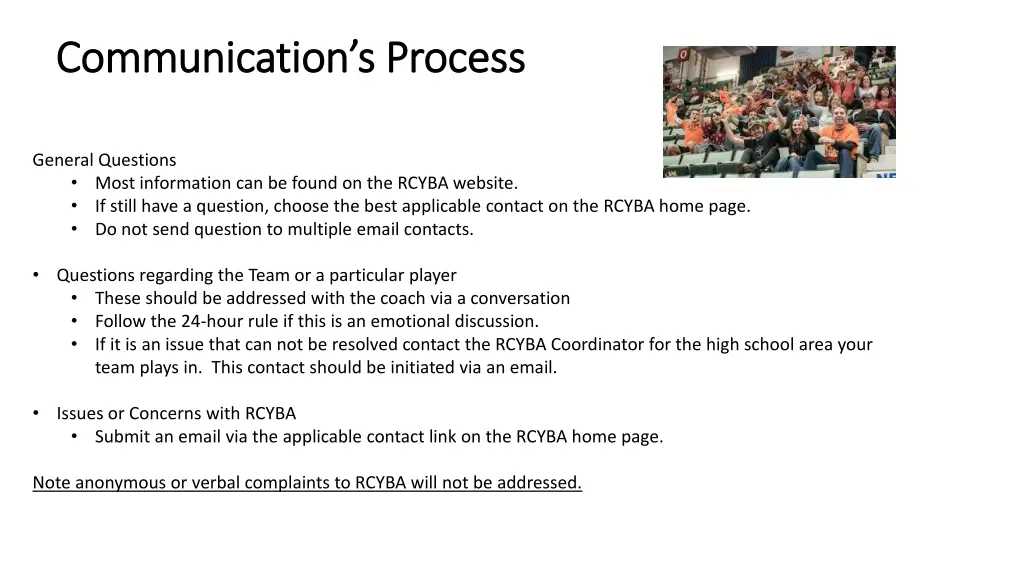 Communication's Process

General Questions
• Most information can be found on the RCYBA website.
• If still have a question, choose the best applicable contact on the RCYBA home page.
• Do not send question to multiple email contacts.

• Questions regarding the Team or a particular player
• These should be addressed with the coach via a conversation
• Follow the 24-hour rule if this is an emotional discussion.
• If it is an issue that can not be resolved contact the RCYBA Coordinator for the high school area your team plays in. This contact should be initiated via an email.

• Issues or Concerns with RCYBA
• Submit an email via the applicable contact link on the RCYBA home page.

Note anonymous or verbal complaints to RCYBA will not be addressed.